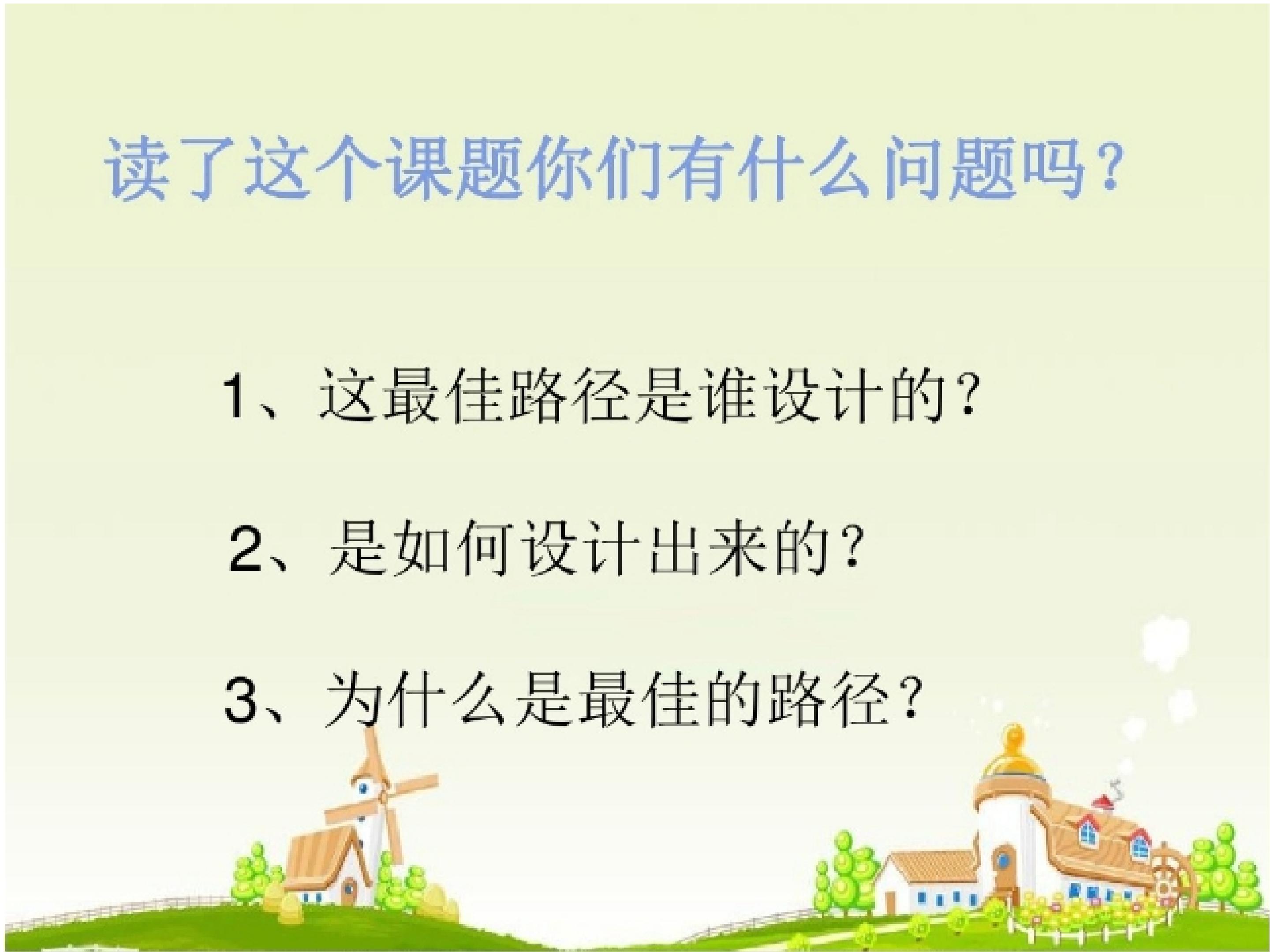 读了这个课题你们有什么问题吗？

1、这最佳路径是谁设计的？

2、是如何设计出来的？

3、为什么是最佳的路径？